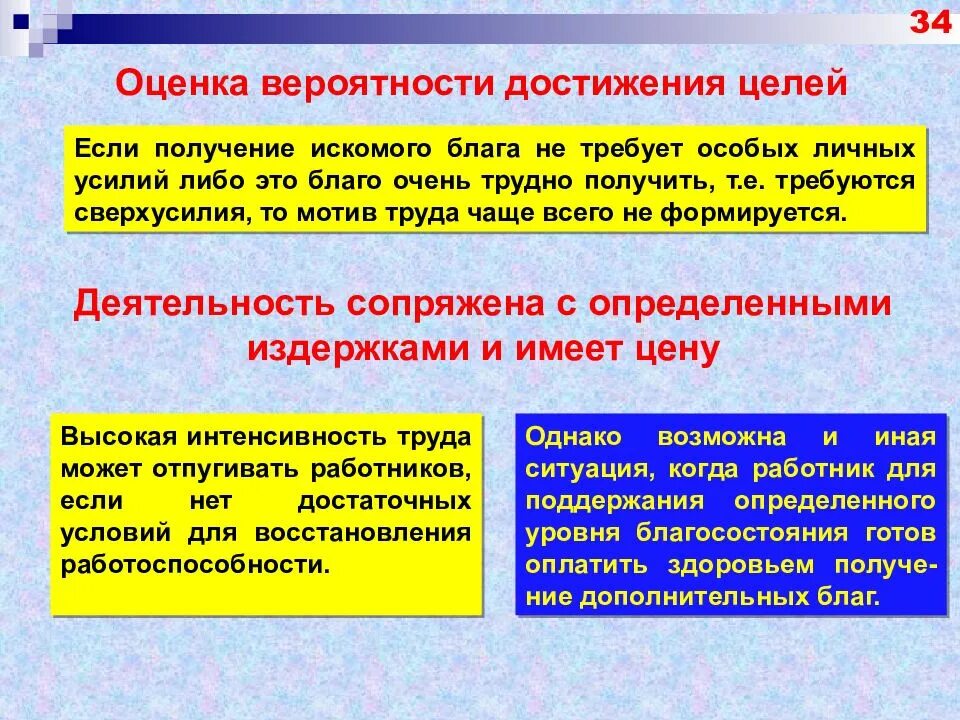 34

Оценка вероятности достижения целей

Если получение искомого блага не требует особых личных усилий либо это благо очень трудно получить, т.е. требуются сверхусилия, то мотив труда чаще всего не формируется.

Деятельность сопряжена с определенными издержками и имеет цену

Высокая интенсивность труда может отпугивать работников, если нет достаточных условий для восстановления работоспособности.

Однако возможна и иная ситуация, когда работник для поддержания определенного уровня благосостояния готов оплатить здоровьем получение дополнительных благ.